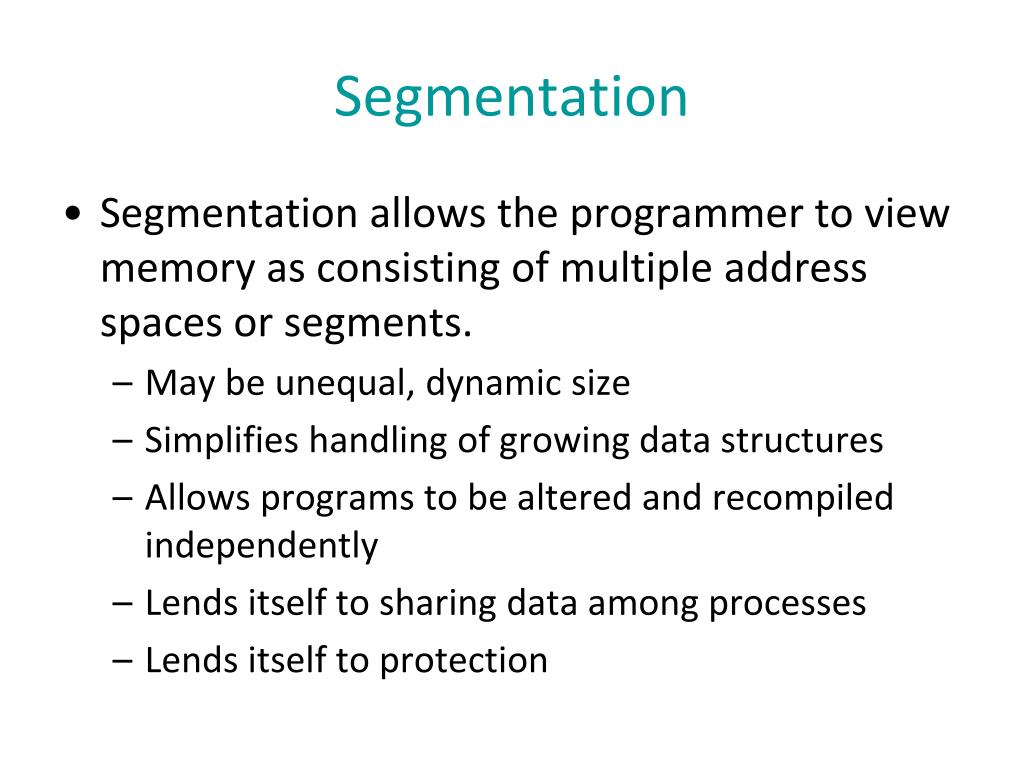 Segmentation

• Segmentation allows the programmer to view memory as consisting of multiple address spaces or segments.
– May be unequal, dynamic size
– Simplifies handling of growing data structures
– Allows programs to be altered and recompiled independently
– Lends itself to sharing data among processes
– Lends itself to protection